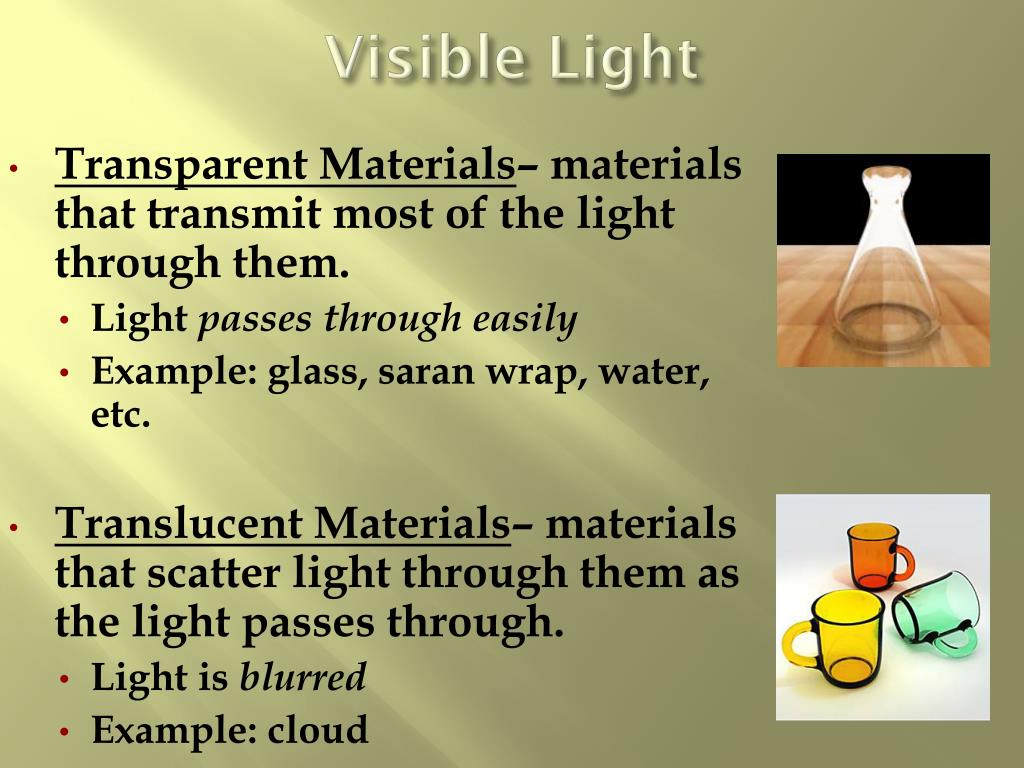 Visible Light

• Transparent Materials– materials that transmit most of the light through them.
  • Light passes through easily
  • Example: glass, saran wrap, water, etc.

• Translucent Materials– materials that scatter light through them as the light passes through.
  • Light is blurred
  • Example: cloud